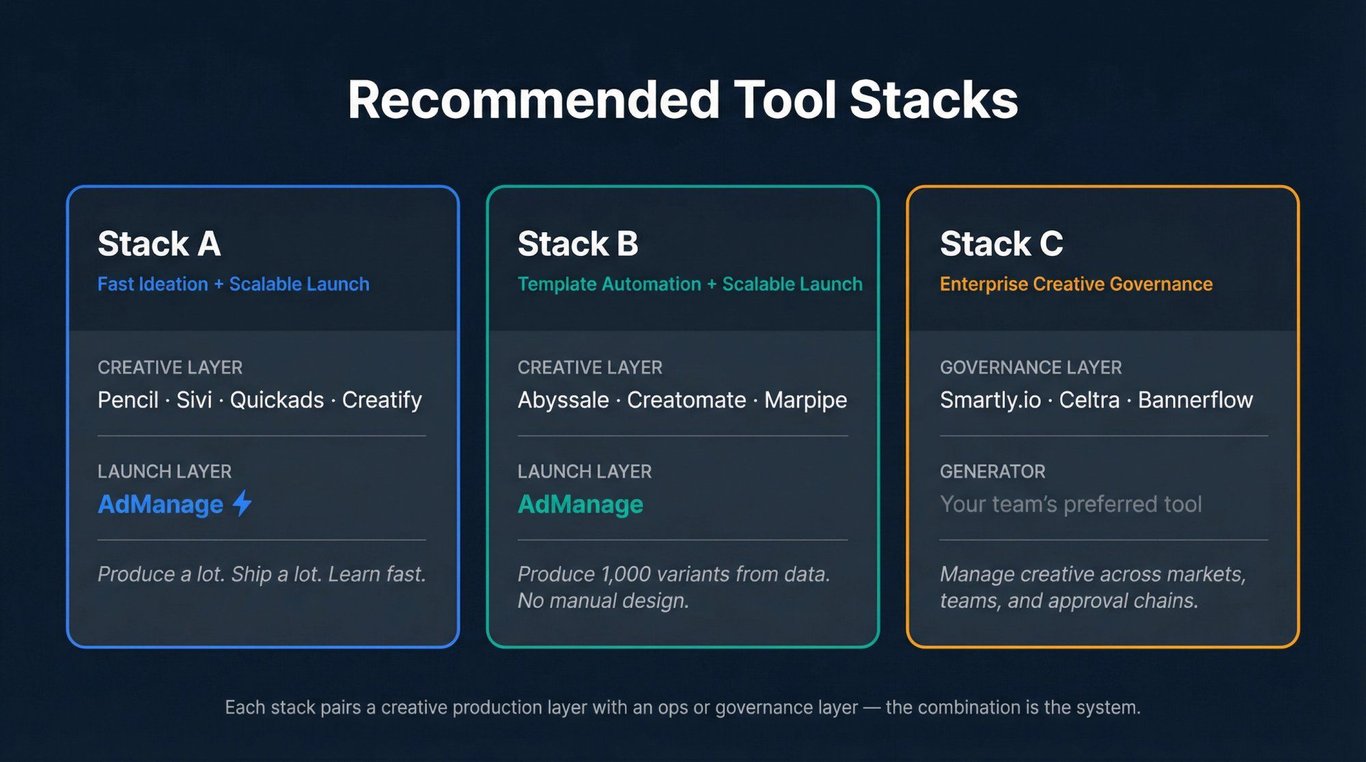 Recommended Tool Stacks

Stack A
Fast Ideation + Scalable Launch

CREATIVE LAYER
Pencil · Sivi · Quickads · Creatify

LAUNCH LAYER
AdManage

Produce a lot. Ship a lot. Learn fast.

Stack B
Template Automation + Scalable Launch

CREATIVE LAYER
Abyssale · Creatomate · Marpipe

LAUNCH LAYER
AdManage

Produce 1,000 variants from data. No manual design.

Stack C
Enterprise Creative Governance

GOVERNANCE LAYER
Smartly.io · Celtra · Bannerflow

GENERATOR
Your team's preferred tool

Manage creative across markets, teams, and approval chains.

Each stack pairs a creative production layer with an ops or governance layer — the combination is the system.